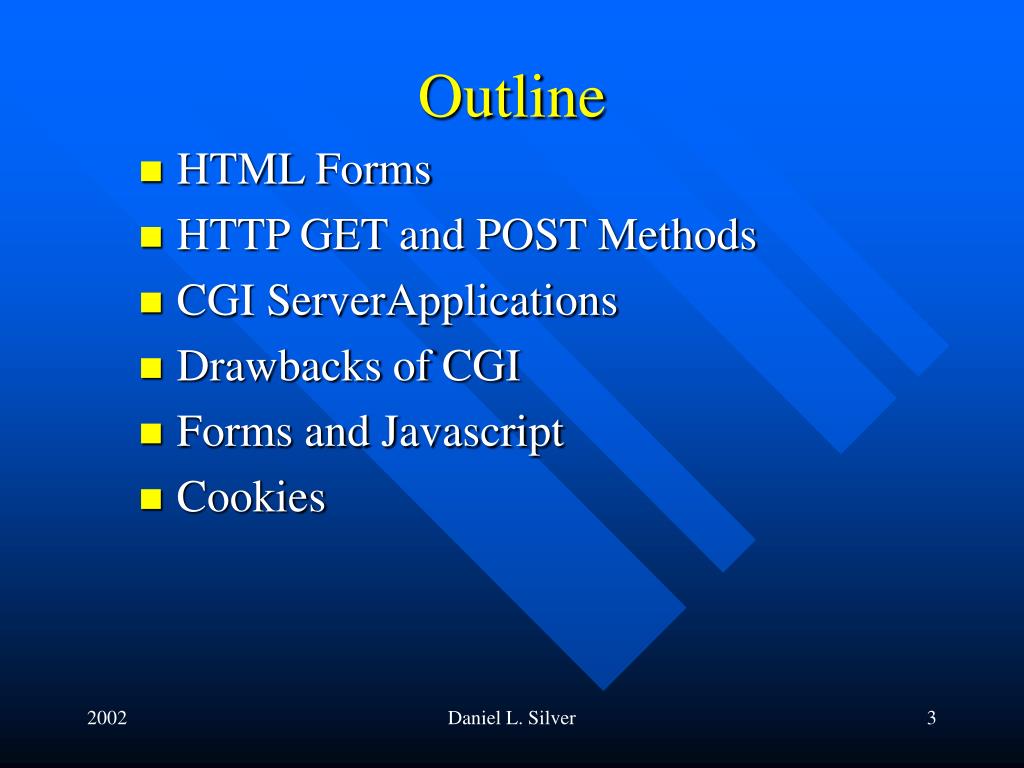 Outline

- HTML Forms
- HTTP GET and POST Methods
- CGI ServerApplications
- Drawbacks of CGI
- Forms and Javascript
- Cookies

2002

Daniel L. Silver

3